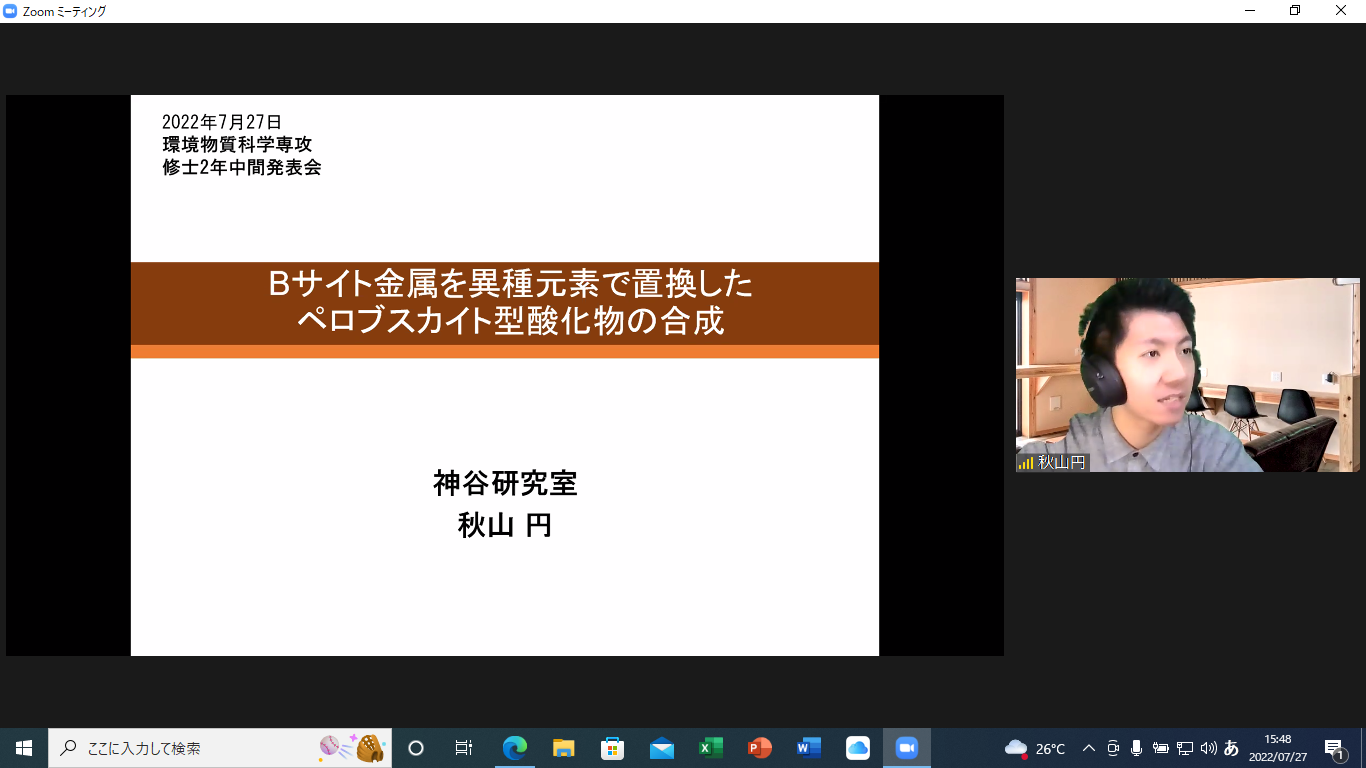 Zoom ミーティング

2022年7月27日
環境物質科学専攻
修士2年中間発表会

Bサイト金属を異種元素で置換した
ペロブスカイト型酸化物の合成

神谷研究室
秋山 円

秋山円

ここに入力して検索

26°C

あ

15:48
2022/07/27

1